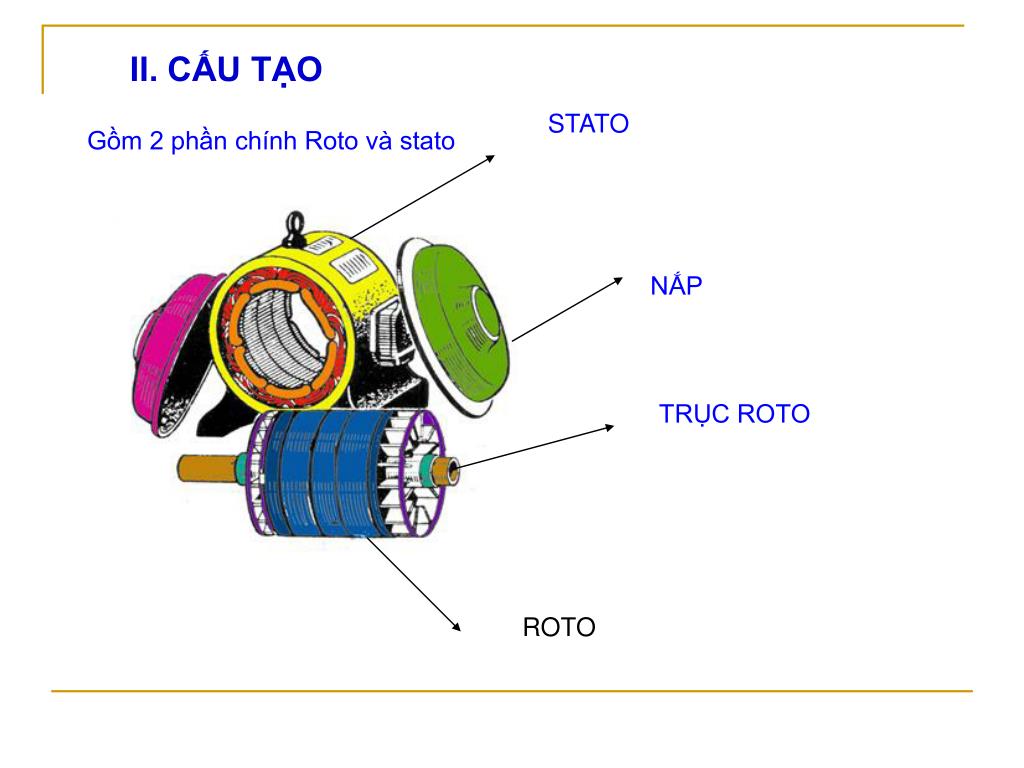 II. CẤU TẠO

Gồm 2 phần chính Roto và stato

STATO

NẮP

TRỤC ROTO

ROTO